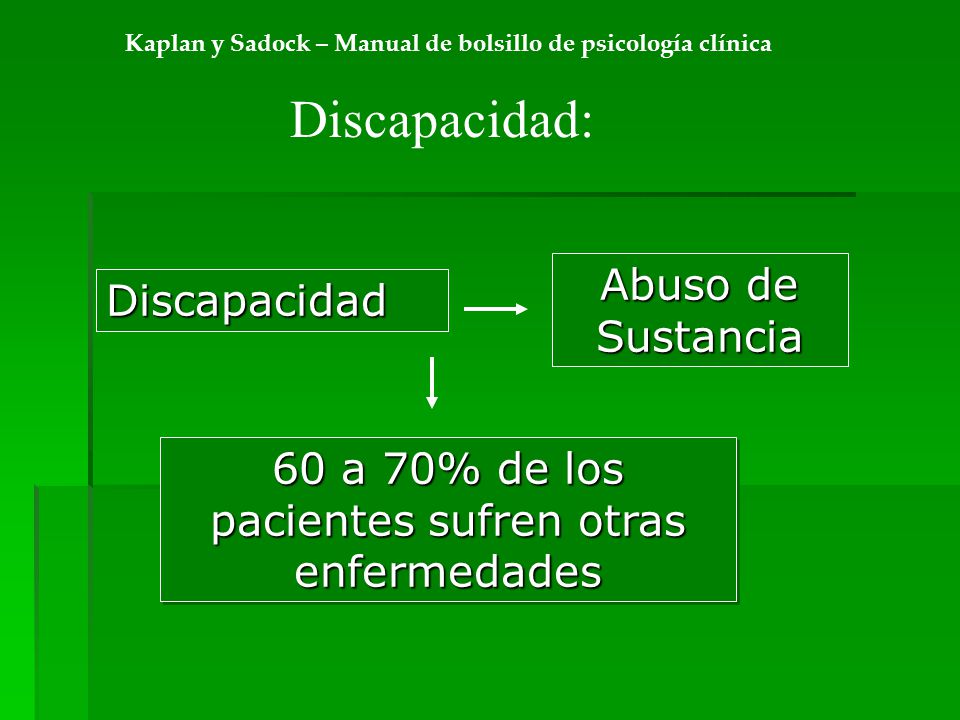 Kaplan y Sadock – Manual de bolsillo de psicología clínica

Discapacidad:

Discapacidad

Abuso de Sustancia

60 a 70% de los pacientes sufren otras enfermedades